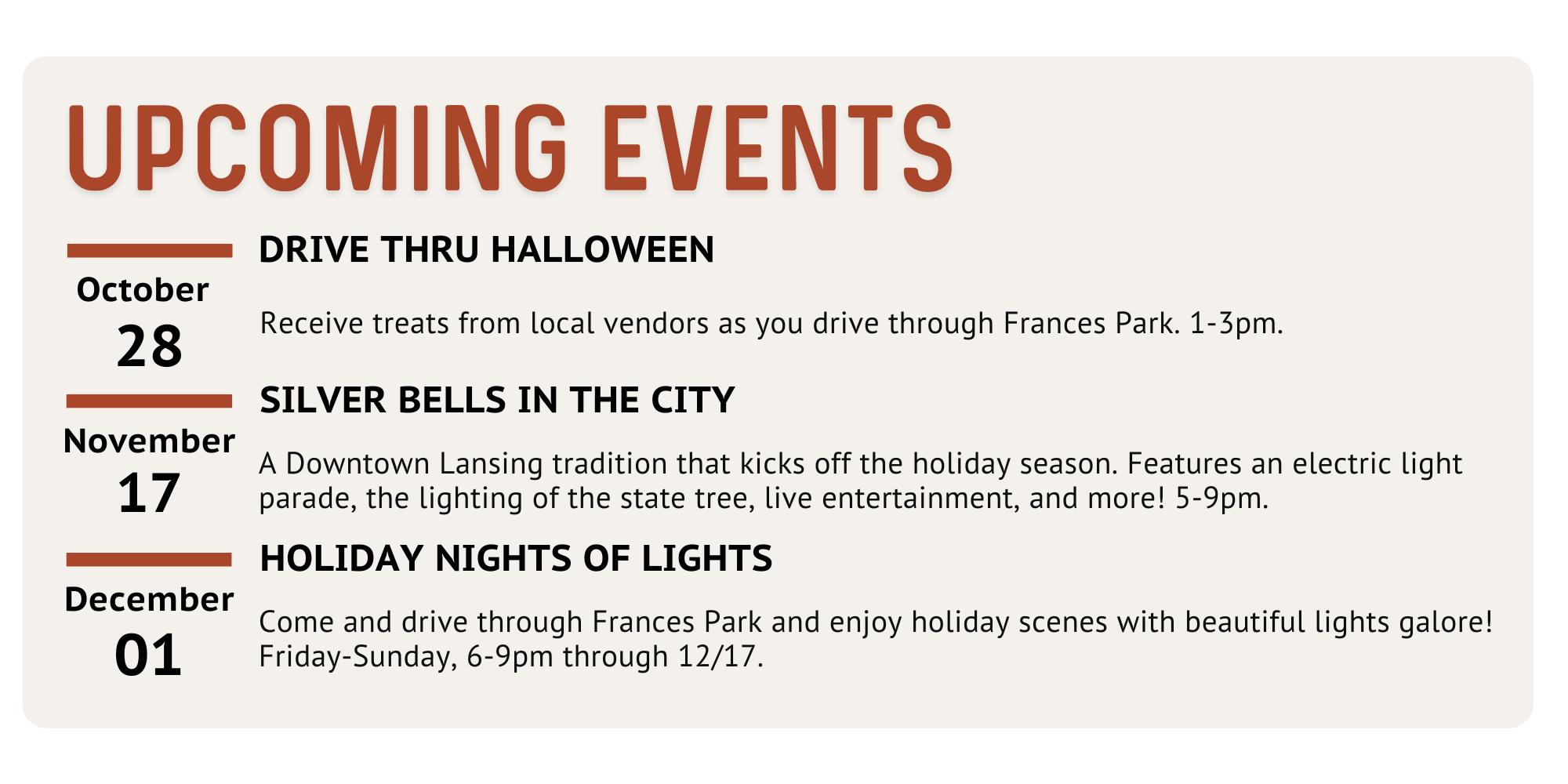 UPCOMING EVENTS

October
28

DRIVE THRU HALLOWEEN

Receive treats from local vendors as you drive through Frances Park. 1-3pm.

November
17

SILVER BELLS IN THE CITY

A Downtown Lansing tradition that kicks off the holiday season. Features an electric light parade, the lighting of the state tree, live entertainment, and more! 5-9pm.

December
01

HOLIDAY NIGHTS OF LIGHTS

Come and drive through Frances Park and enjoy holiday scenes with beautiful lights galore! Friday-Sunday, 6-9pm through 12/17.